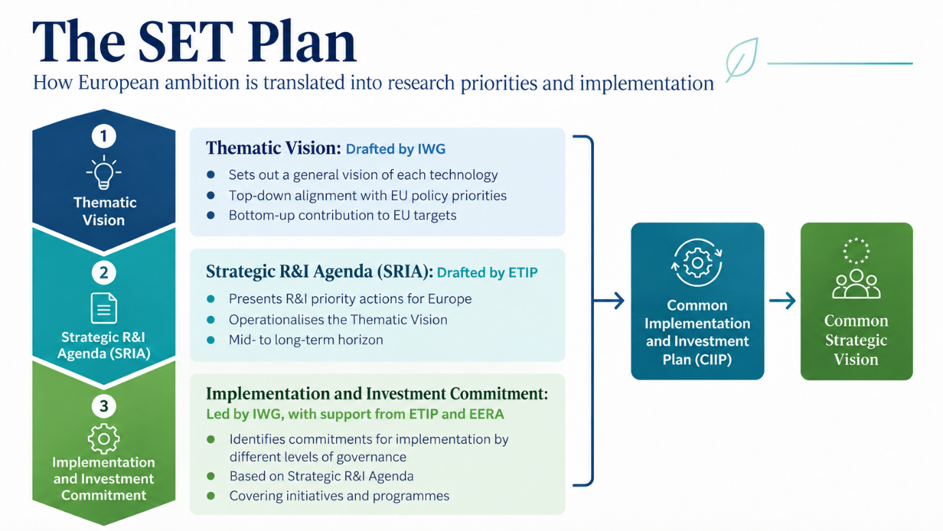 The SET Plan

How European ambition is translated into research priorities and implementation

1
Thematic Vision

2
Strategic R&I Agenda (SRIA)

3
Implementation and Investment Commitment

Thematic Vision: Drafted by IWG

- Sets out a general vision of each technology
- Top-down alignment with EU policy priorities
- Bottom-up contribution to EU targets

Strategic R&I Agenda (SRIA): Drafted by ETIP

- Presents R&I priority actions for Europe
- Operationalises the Thematic Vision
- Mid- to long-term horizon

Implementation and Investment Commitment:
Led by IWG, with support from ETIP and EERA

- Identifies commitments for implementation by different levels of governance
- Based on Strategic R&I Agenda
- Covering initiatives and programmes

Common Implementation and Investment Plan (CIIP)

Common Strategic Vision